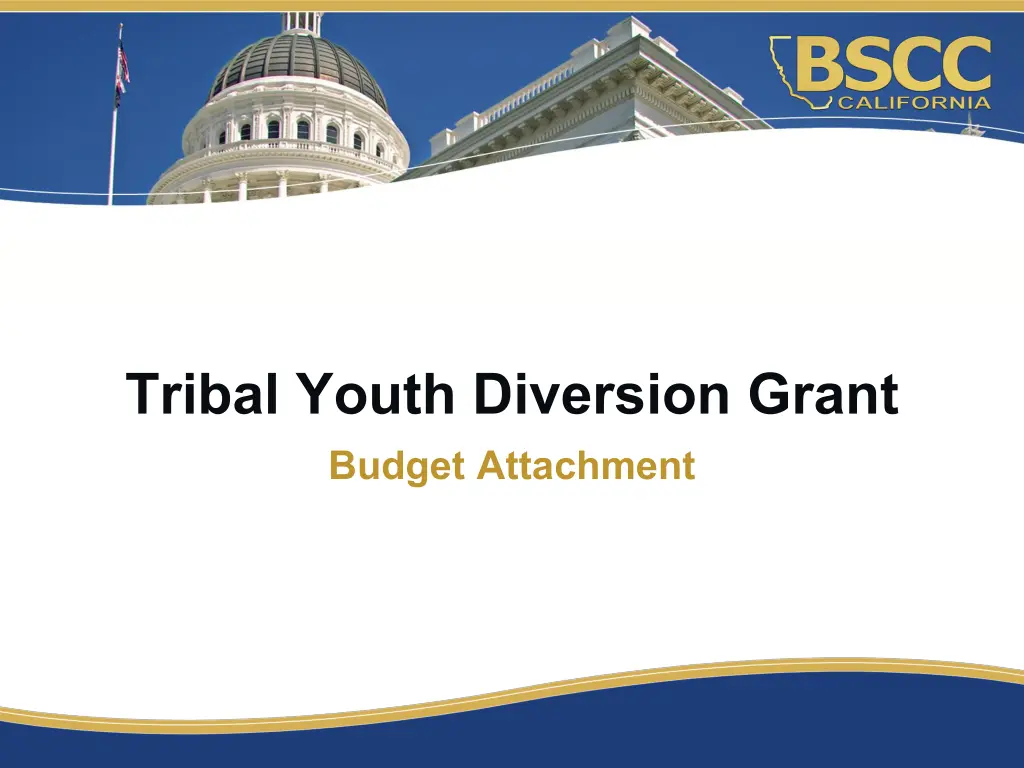 BSCC
CALIFORNIA

Tribal Youth Diversion Grant

Budget Attachment